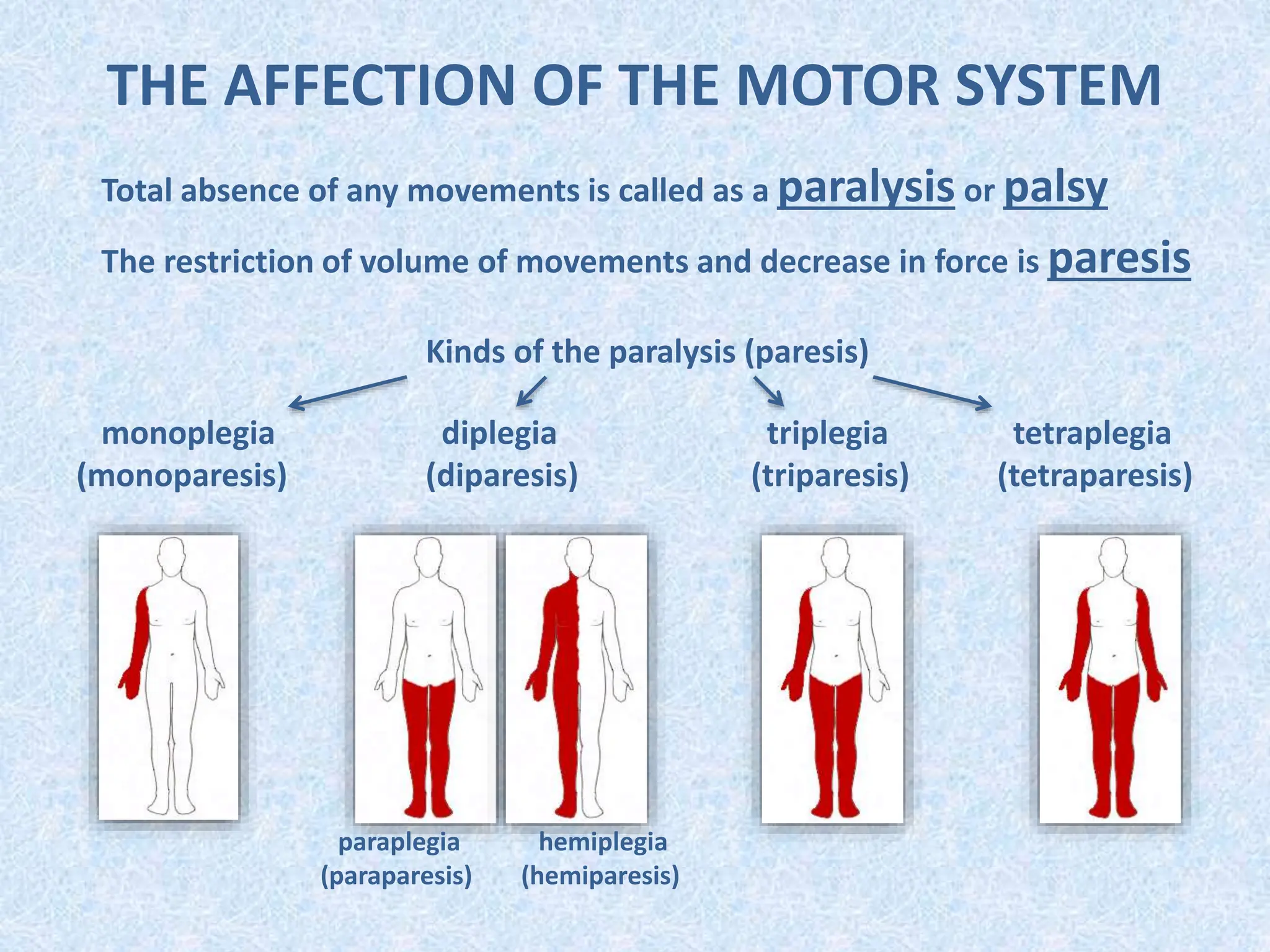 THE AFFECTION OF THE MOTOR SYSTEM

Total absence of any movements is called as a paralysis or palsy

The restriction of volume of movements and decrease in force is paresis

Kinds of the paralysis (paresis)

monoplegia (monoparesis)

diplegia (diparesis)

triplegia (triparesis)

tetraplegia (tetraparesis)

paraplegia (paraparesis)

hemiplegia (hemiparesis)